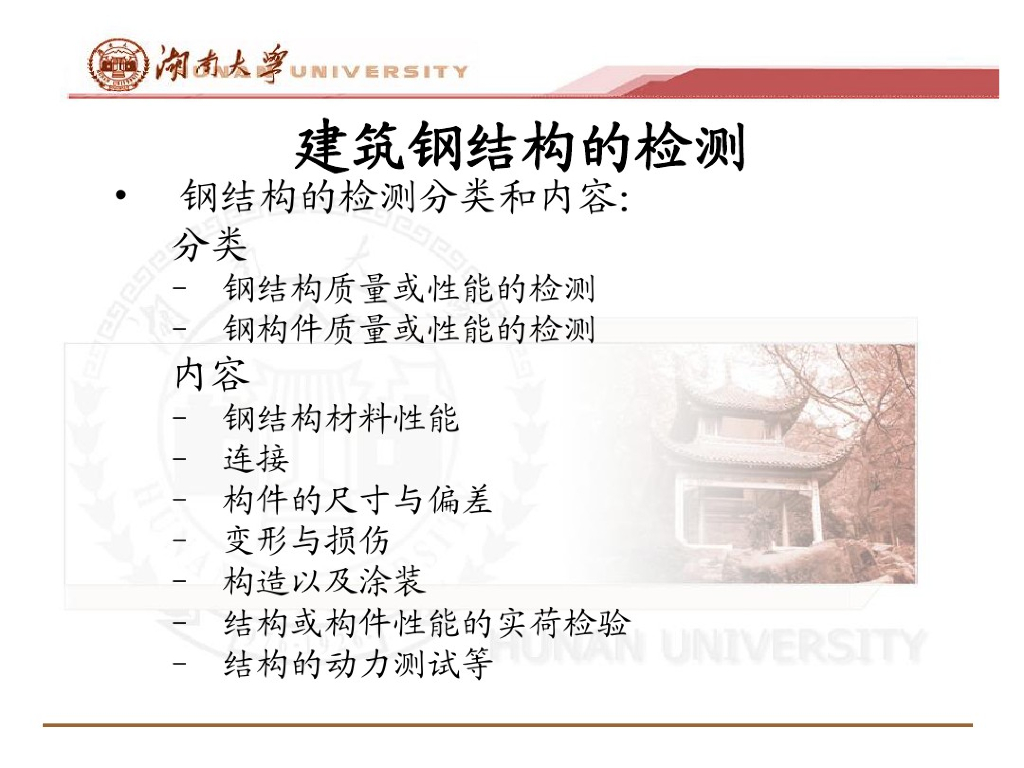 湖南大学 UNIVERSITY

建筑钢结构的检测

• 钢结构的检测分类和内容:

分类
– 钢结构质量或性能的检测
– 钢构件质量或性能的检测

内容
– 钢结构材料性能
– 连接
– 构件的尺寸与偏差
– 变形与损伤
– 构造以及涂装
– 结构或构件性能的实荷检验
– 结构的动力测试等

HUNAN UNIVERSITY